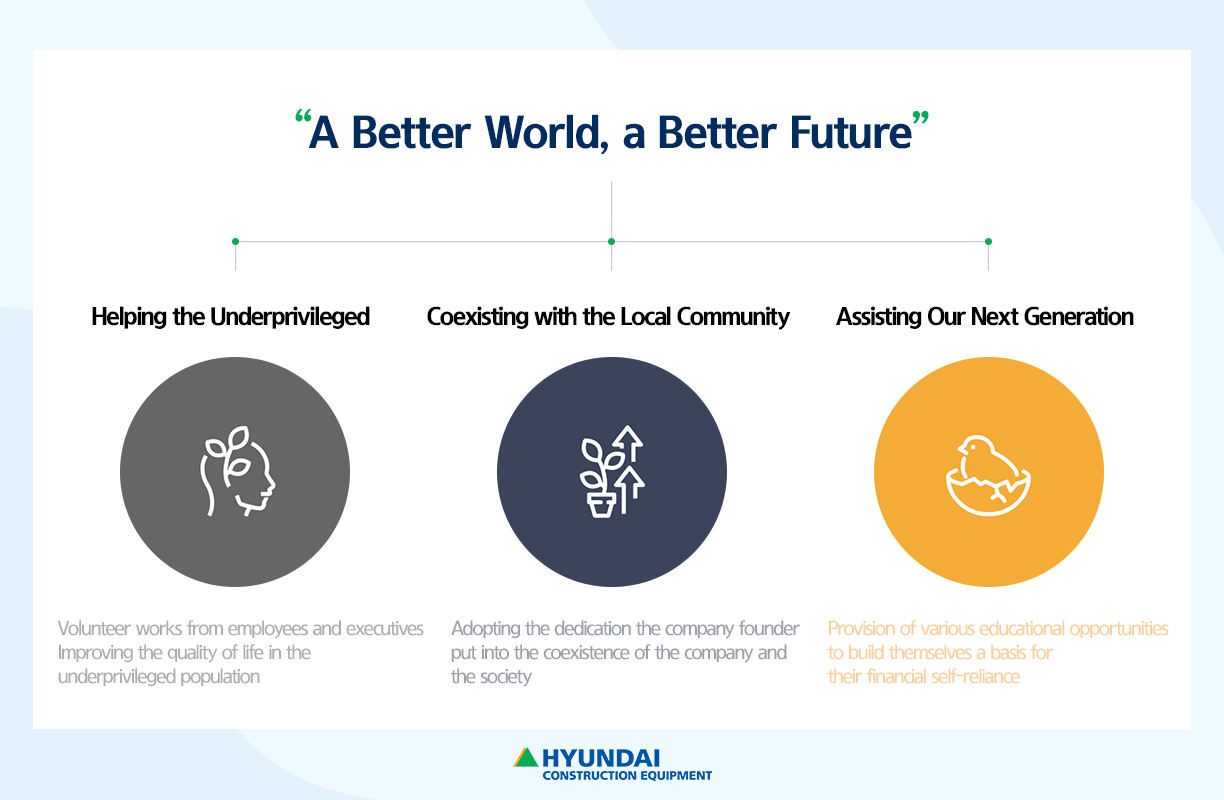 “A Better World, a Better Future”

Helping the Underprivileged

Volunteer works from employees and executives Improving the quality of life in the underprivileged population

Coexisting with the Local Community

Adopting the dedication the company founder put into the coexistence of the company and the society

Assisting Our Next Generation

Provision of various educational opportunities to build themselves a basis for their financial self-reliance

HYUNDAI
CONSTRUCTION EQUIPMENT